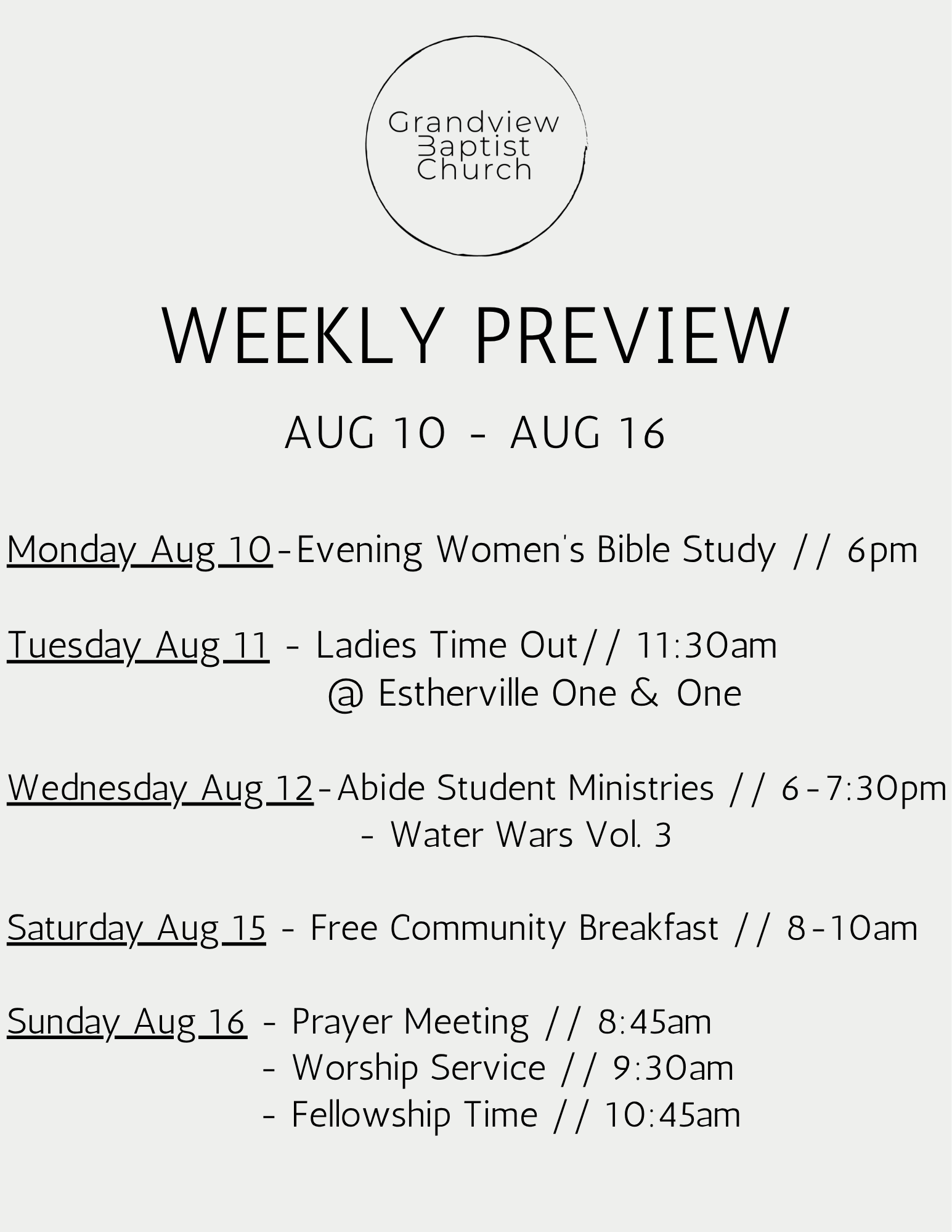 Grandview Baptist Church

WEEKLY PREVIEW

AUG 10 - AUG 16

Monday Aug 10-Evening Women's Bible Study // 6pm

Tuesday Aug 11 - Ladies Time Out// 11:30am
@ Estherville One & One

Wednesday Aug 12-Abide Student Ministries // 6-7:30pm
- Water Wars Vol. 3

Saturday Aug 15 - Free Community Breakfast // 8-10am

Sunday Aug 16 - Prayer Meeting // 8:45am
- Worship Service // 9:30am
- Fellowship Time // 10:45am